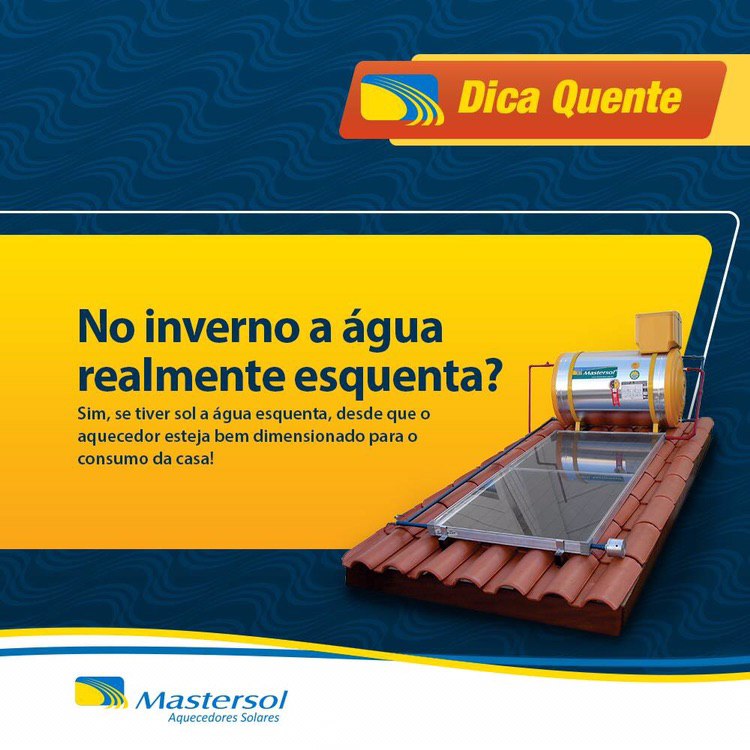 Dica Quente

No inverno a água realmente esquenta?

Sim, se tiver sol a água esquenta, desde que o aquecedor esteja bem dimensionado para o consumo da casa!

Mastersol

Mastersol
Aquecedores Solares